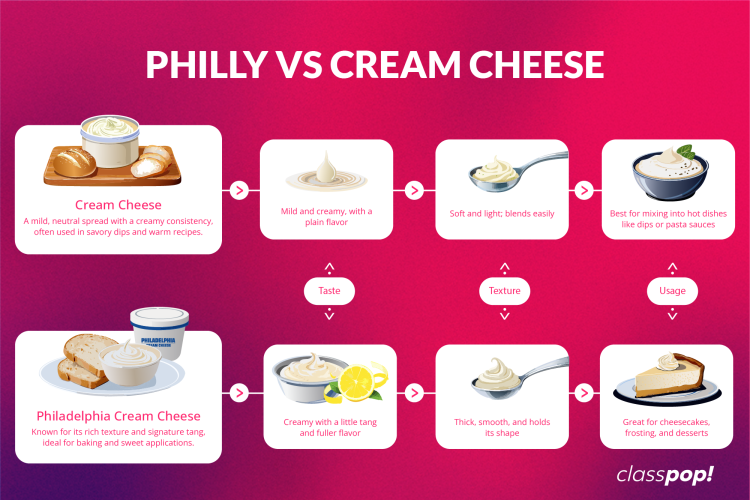 PHILLY VS CREAM CHEESE

Cream Cheese
A mild, neutral spread with a creamy consistency, often used in savory dips and warm recipes.

Mild and creamy, with a plain flavor

Soft and light; blends easily

Best for mixing into hot dishes like dips or pasta sauces

Taste

Texture

Usage

PHILADELPHIA CREAM CHEESE

Philadelphia Cream Cheese
Known for its rich texture and signature tang, ideal for baking and sweet applications.

Creamy with a little tang and fuller flavor

Thick, smooth, and holds its shape

Great for cheesecakes, frosting, and desserts

classpop!